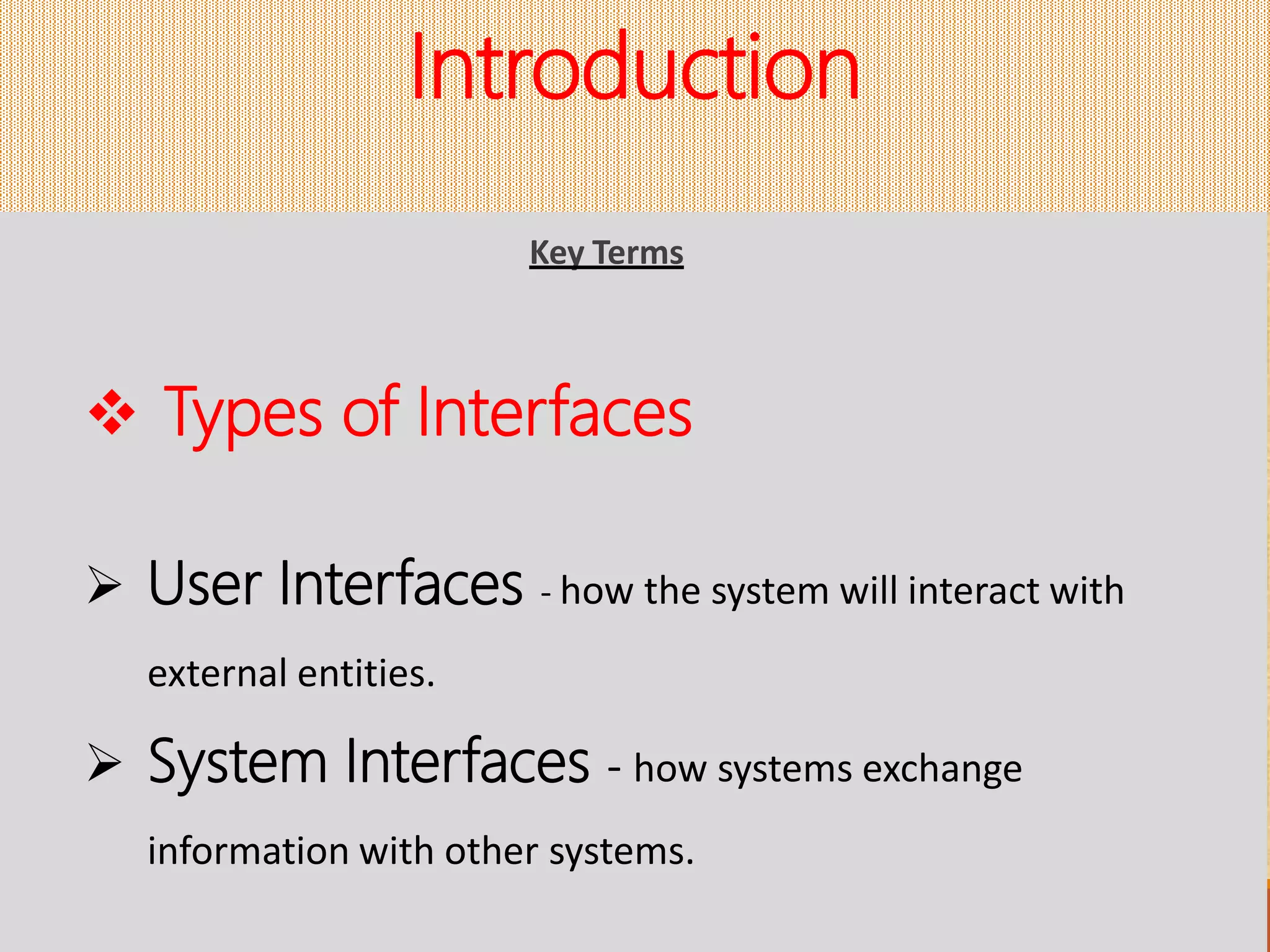 Introduction

Key Terms

❖ Types of Interfaces

➢ User Interfaces - how the system will interact with external entities.

➢ System Interfaces - how systems exchange information with other systems.